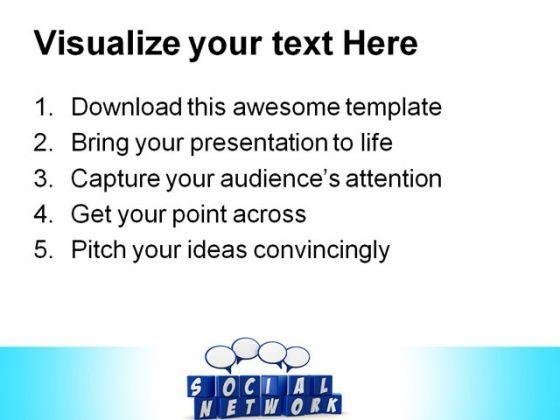 Visualize your text Here

1. Download this awesome template
2. Bring your presentation to life
3. Capture your audience's attention
4. Get your point across
5. Pitch your ideas convincingly

SOCIAL
NETWORK